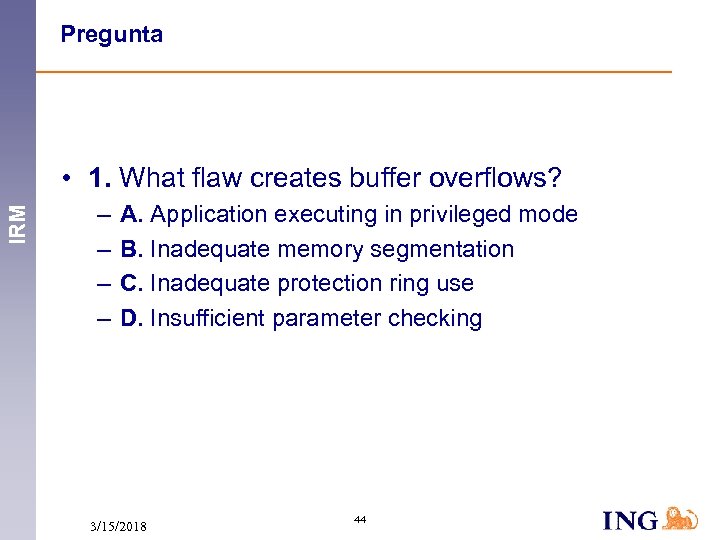 Pregunta

IRM

• 1. What flaw creates buffer overflows?
– A. Application executing in privileged mode
– B. Inadequate memory segmentation
– C. Inadequate protection ring use
– D. Insufficient parameter checking

3/15/2018

44

ING